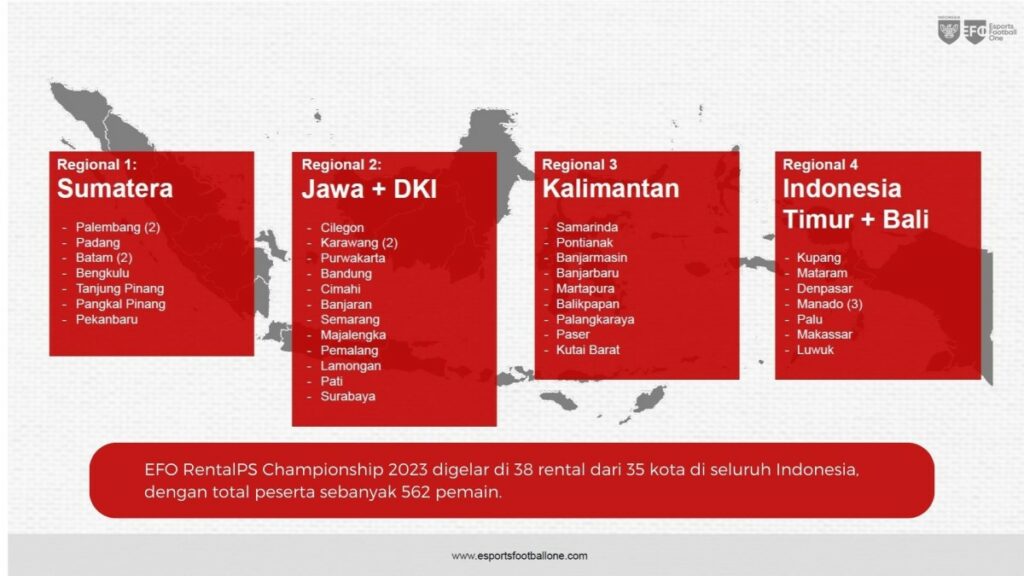 INDONESIA EFO Esports Football One

Regional 1:
Sumatera

- Palembang (2)
- Padang
- Batam (2)
- Bengkulu
- Tanjung Pinang
- Pangkal Pinang
- Pekanbaru

Regional 2:
Jawa + DKI

- Cilegon
- Karawang (2)
- Purwakarta
- Bandung
- Cimahi
- Banjaran
- Semarang
- Majalengka
- Pemalang
- Lamongan
- Pati
- Surabaya

Regional 3
Kalimantan

- Samarinda
- Pontianak
- Banjarmasin
- Banjarbaru
- Martapura
- Balikpapan
- Palangkaraya
- Paser
- Kutai Barat

Regional 4
Indonesia Timur + Bali

- Kupang
- Mataram
- Denpasar
- Manado (3)
- Palu
- Makassar
- Luwuk

EFO RentalPS Championship 2023 digelar di 38 rental dari 35 kota di seluruh Indonesia, dengan total peserta sebanyak 562 pemain.

www.esportsfootballone.com